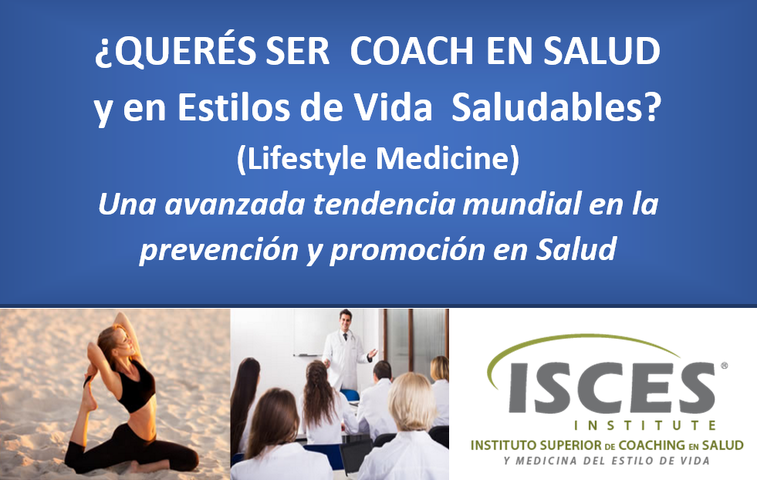 ¿QUERÉS SER COACH EN SALUD y en Estilos de Vida Saludables?
(Lifestyle Medicine)
Una avanzada tendencia mundial en la prevención y promoción en Salud

ISCES®
INSTITUTE
INSTITUTO SUPERIOR DE COACHING EN SALUD
Y MEDICINA DEL ESTILO DE VIDA